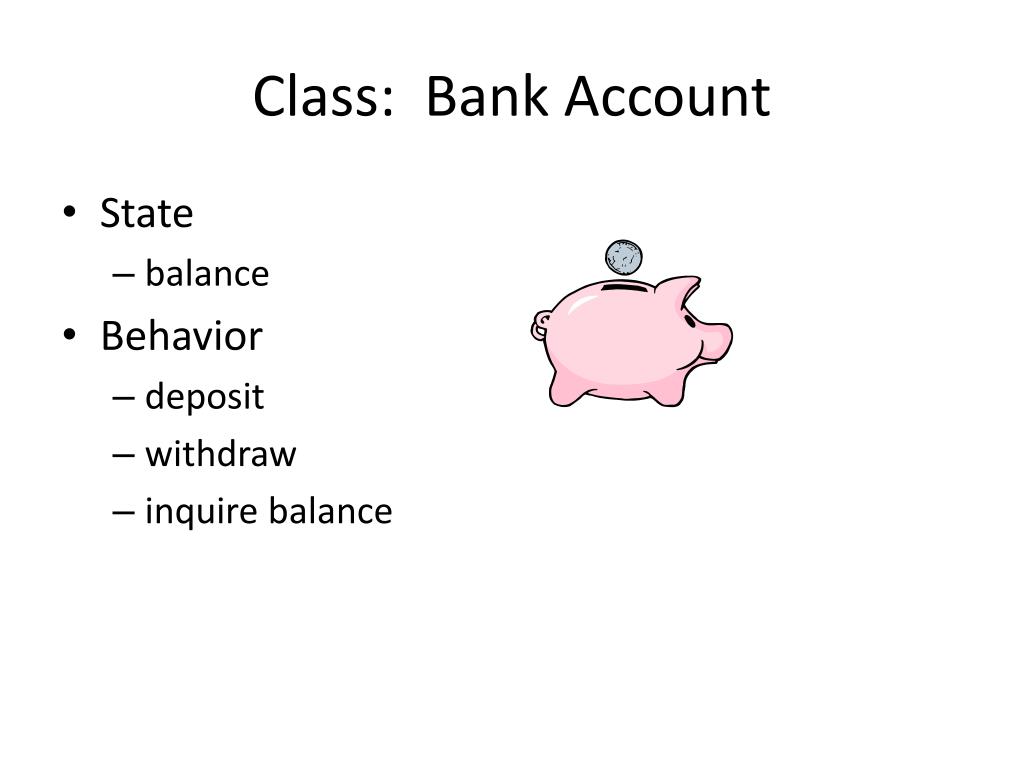 Class: Bank Account

• State
  – balance
• Behavior
  – deposit
  – withdraw
  – inquire balance